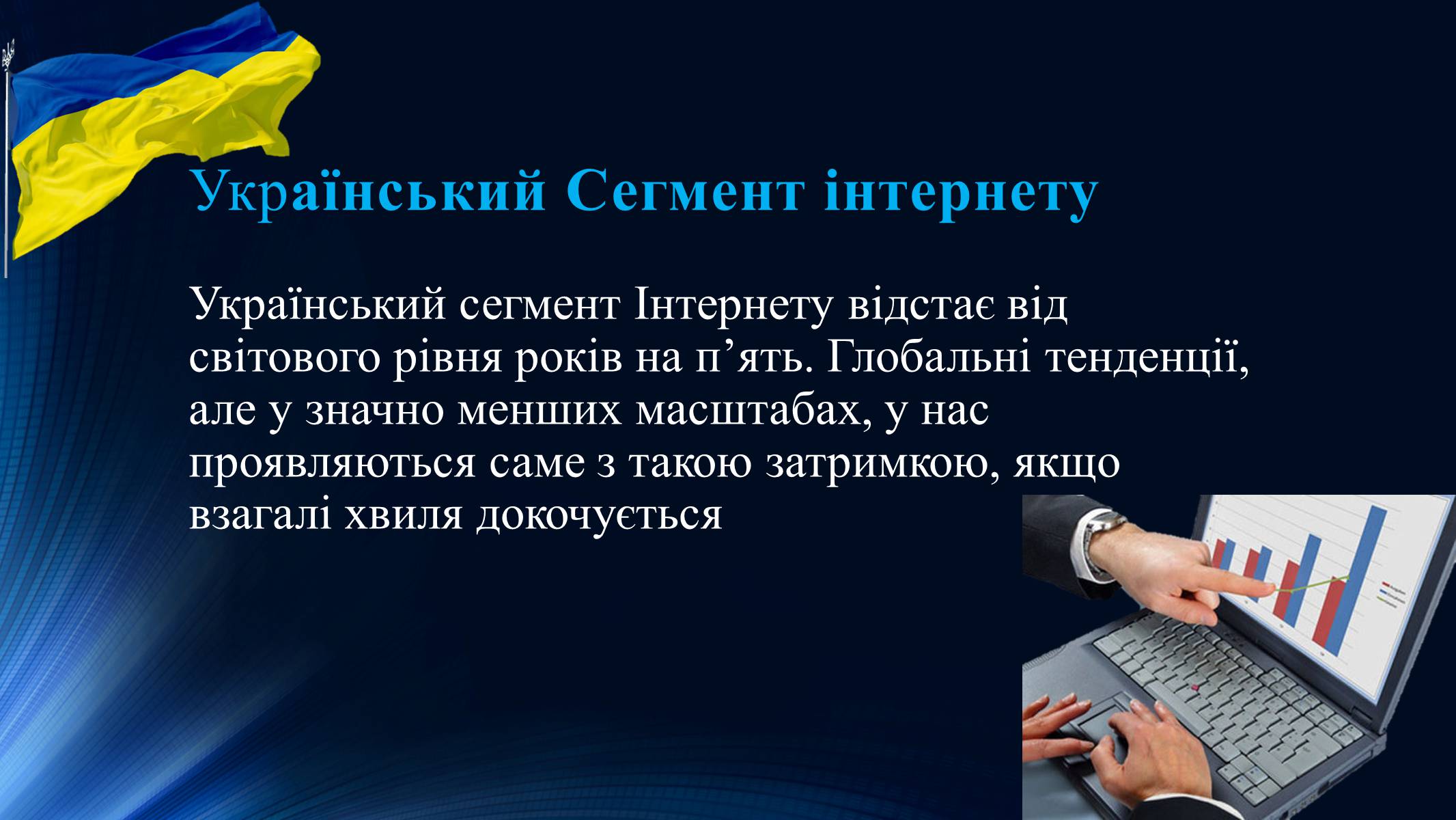 Український Сегмент інтернету

Український сегмент Інтернету відстає від світового рівня років на п’ять. Глобальні тенденції, але у значно менших масштабах, у нас проявляються саме з такою затримкою, якщо взагалі хвиля докочується